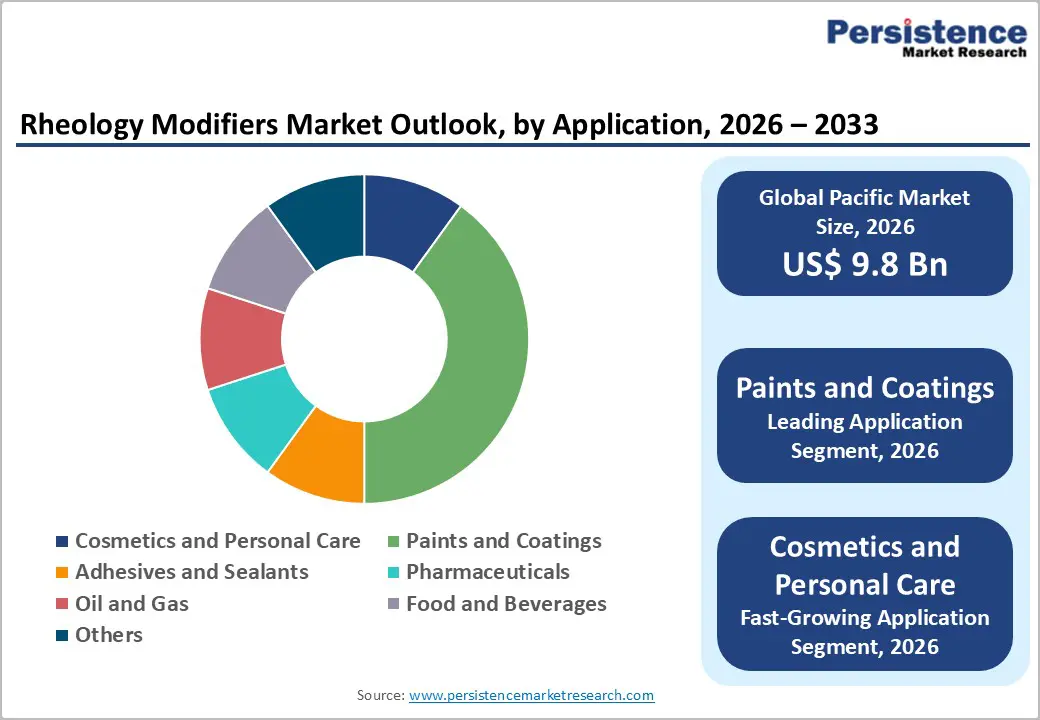 Persistence
Market Research

Rheology Modifiers Market Outlook, by Application, 2026 – 2033

Cosmetics and Personal Care
Paints and Coatings
Adhesives and Sealants
Pharmaceuticals
Oil and Gas
Food and Beverages
Others

Global Pacific Market Size, 2026
US$ 9.8 Bn

Paints and Coatings
Leading Application Segment, 2026

Cosmetics and Personal Care
Fast-Growing Application Segment, 2026

Source: www.persistencemarketresearch.com